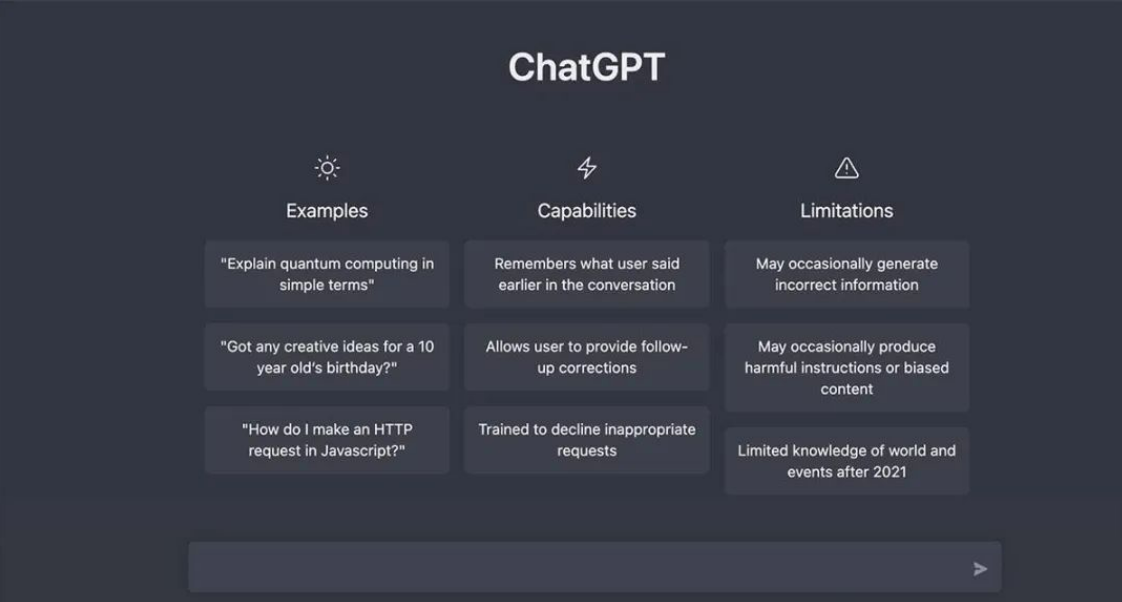 ChatGPT

Examples

"Explain quantum computing in simple terms"

"Got any creative ideas for a 10 year old's birthday?"

"How do I make an HTTP request in Javascript?"

Capabilities

Remembers what user said earlier in the conversation

Allows user to provide follow-up corrections

Trained to decline inappropriate requests

Limitations

May occasionally generate incorrect information

May occasionally produce harmful instructions or biased content

Limited knowledge of world and events after 2021